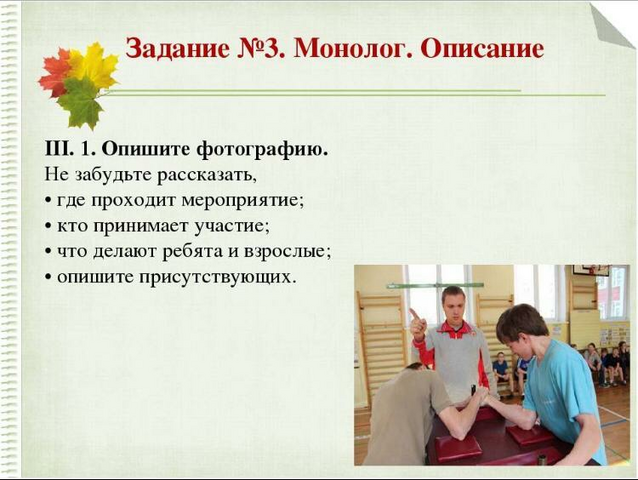 Задание №3. Монолог. Описание

III. 1. Опишите фотографию.
Не забудьте рассказать,
• где проходит мероприятие;
• кто принимает участие;
• что делают ребята и взрослые;
• опишите присутствующих.